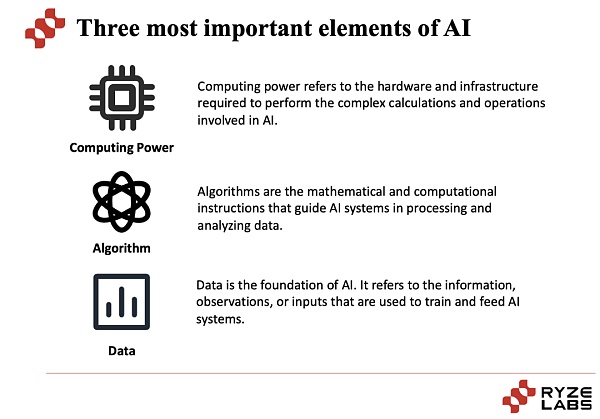 Three most important elements of AI

Computing Power

Computing power refers to the hardware and infrastructure required to perform the complex calculations and operations involved in AI.

Algorithm

Algorithms are the mathematical and computational instructions that guide AI systems in processing and analyzing data.

Data

Data is the foundation of AI. It refers to the information, observations, or inputs that are used to train and feed AI systems.

RYZE LABS